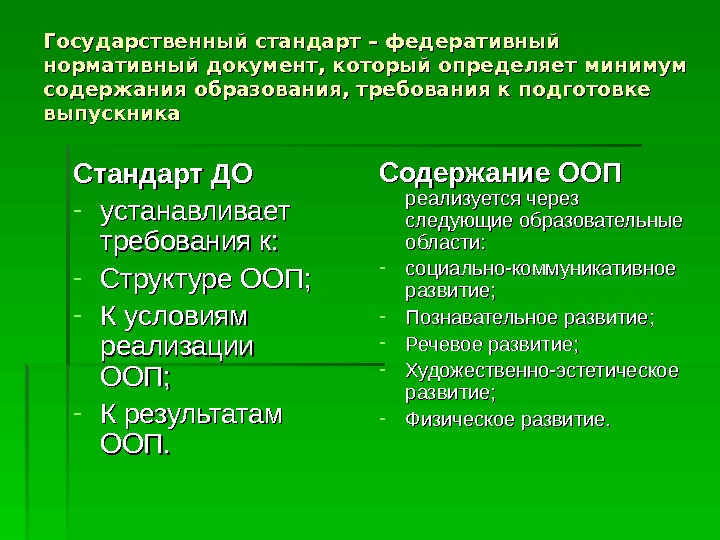 Государственный стандарт – федеративный нормативный документ, который определяет минимум содержания образования, требования к подготовке выпускника

Стандарт ДО
- устанавливает требования к:
- Структуре ООП;
- К условиям реализации ООП;
- К результатам ООП.

Содержание ООП реализуется через следующие образовательные области:
- социально-коммуникативное развитие;
- Познавательное развитие;
- Речевое развитие;
- Художественно-эстетическое развитие;
- Физическое развитие.